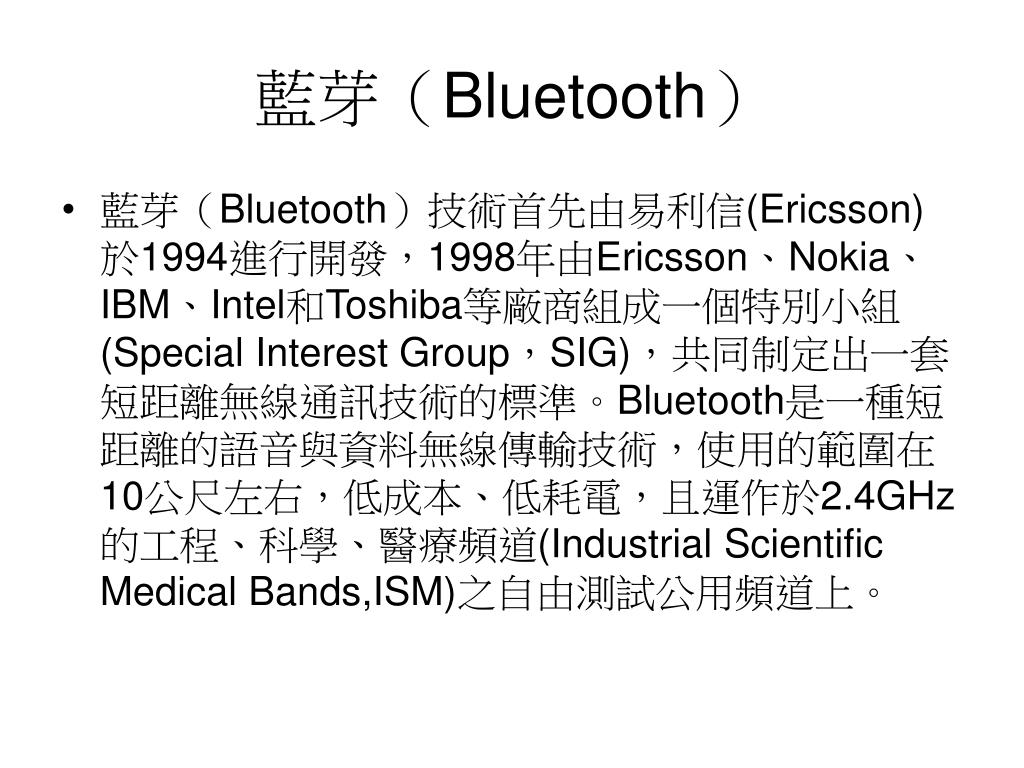 藍芽（Bluetooth）

• 藍芽（Bluetooth）技術首先由易利信(Ericsson)於1994進行開發，1998年由Ericsson、Nokia、IBM、Intel和Toshiba等廠商組成一個特別小組(Special Interest Group，SIG)，共同制定出一套短距離無線通訊技術的標準。Bluetooth是一種短距離的語音與資料無線傳輸技術，使用的範圍在10公尺左右，低成本、低耗電，且運作於2.4GHz的工程、科學、醫療頻道(Industrial Scientific Medical Bands,ISM)之自由測試公用頻道上。